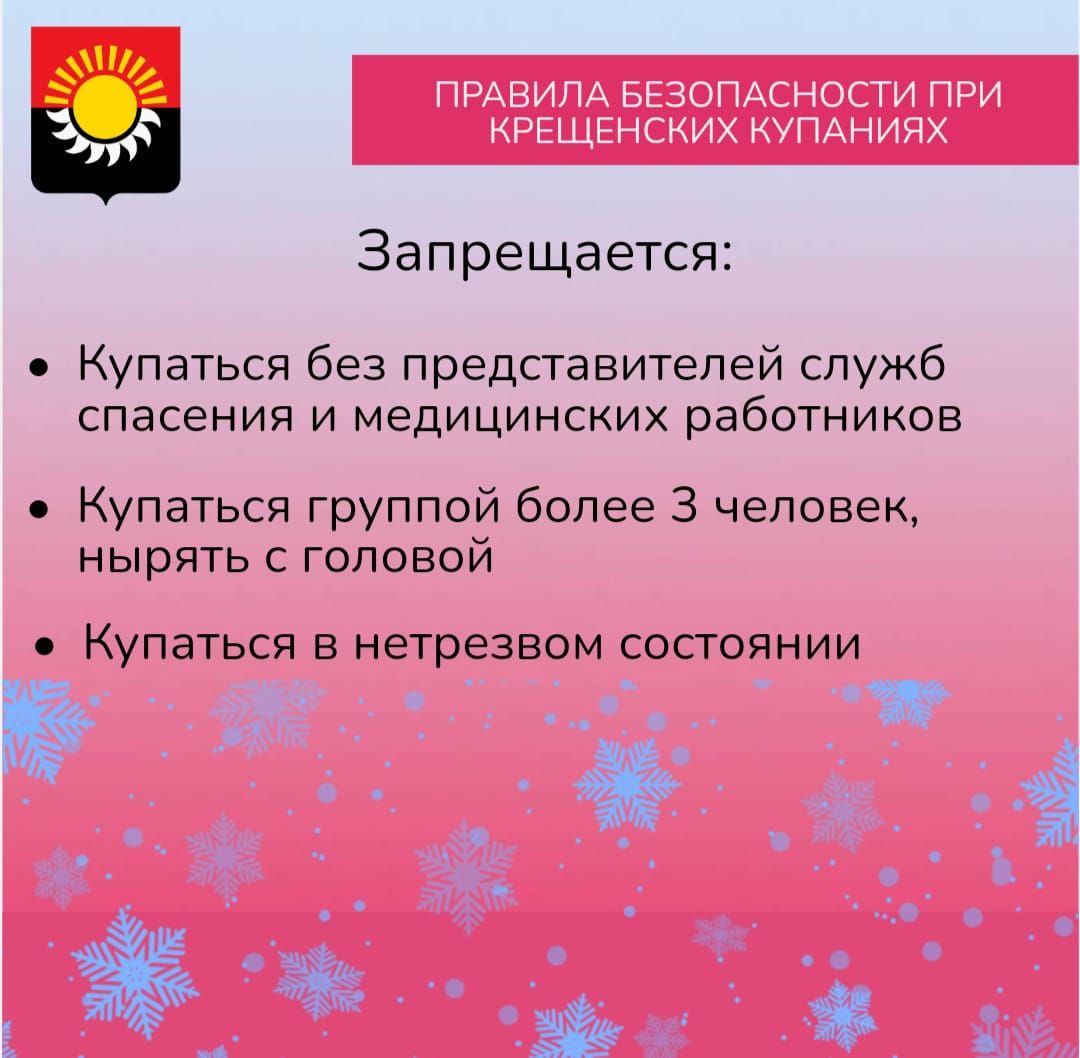 ПРАВИЛА БЕЗОПАСНОСТИ ПРИ КРЕЩЕНСКИХ КУПАНИЯХ

Запрещается:

• Купаться без представителей служб спасения и медицинских работников

• Купаться группой более 3 человек, нырять с головой

• Купаться в нетрезвом состоянии